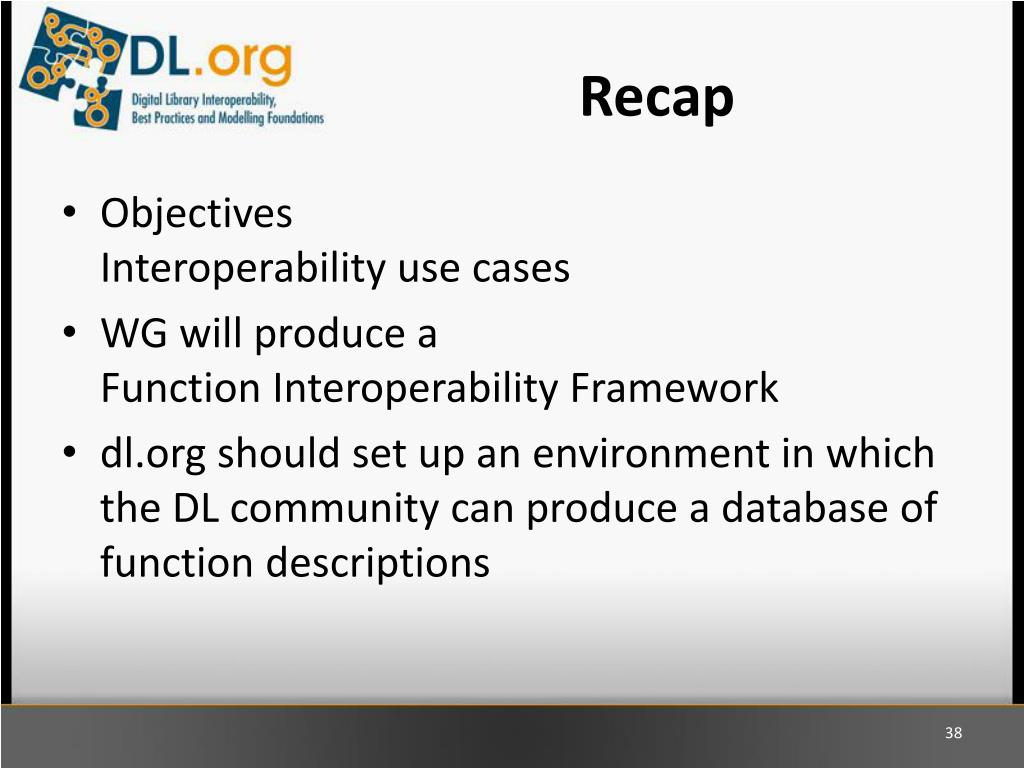 DL.org
Digital Library Interoperability, Best Practices and Modelling Foundations

Recap

• Objectives
Interoperability use cases
• WG will produce a
Function Interoperability Framework
• dl.org should set up an environment in which the DL community can produce a database of function descriptions

38